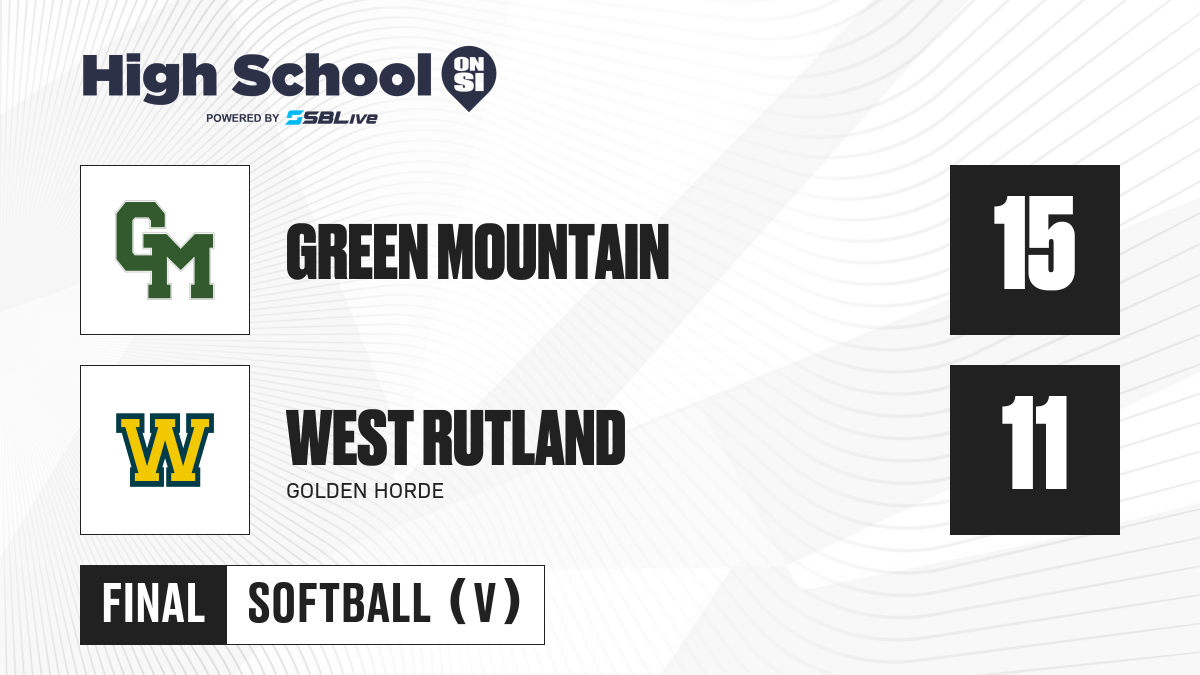 High School ON SI
POWERED BY SBLive

GM

GREEN MOUNTAIN

15

W

WEST RUTLAND
GOLDEN HORDE

11

FINAL SOFTBALL (V)